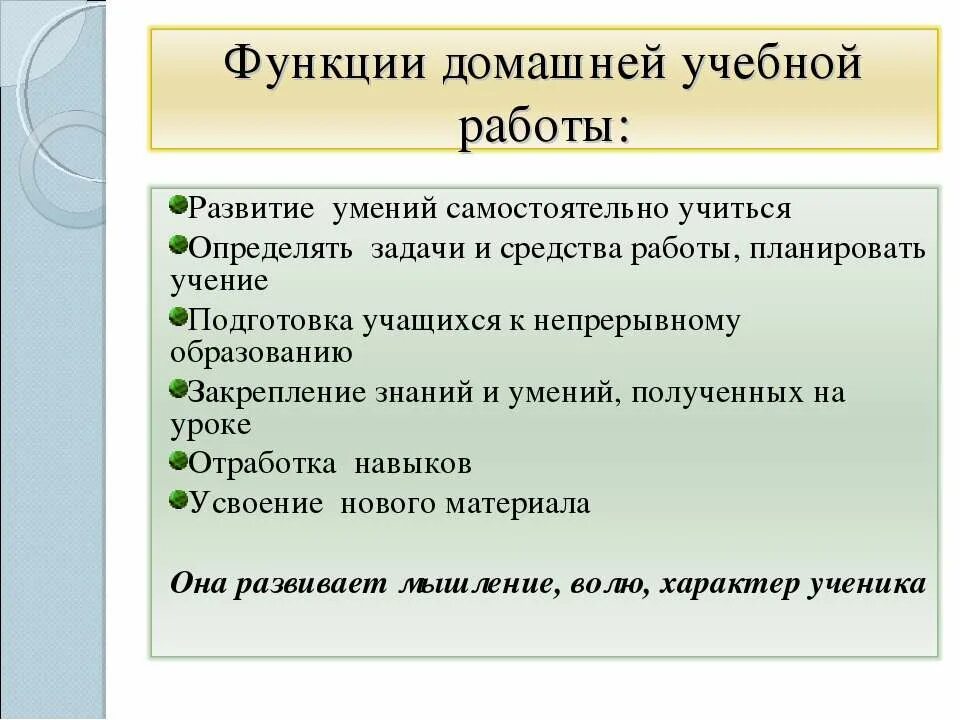 Функции домашней учебной работы:

Развитие умений самостоятельно учиться
Определять задачи и средства работы, планировать учение
Подготовка учащихся к непрерывному образованию
Закрепление знаний и умений, полученных на уроке
Отработка навыков
Усвоение нового материала

Она развивает мышление, волю, характер ученика